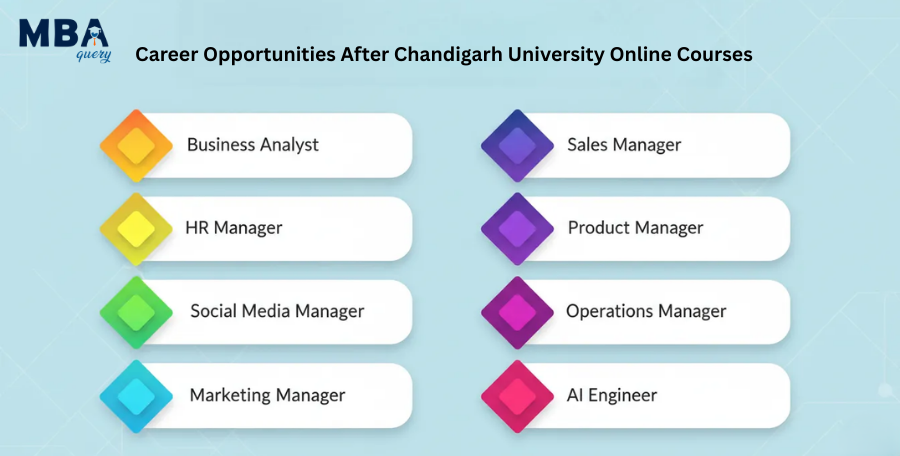 MBA query

Career Opportunities After Chandigarh University Online Courses

Business Analyst

HR Manager

Social Media Manager

Marketing Manager

Sales Manager

Product Manager

Operations Manager

AI Engineer